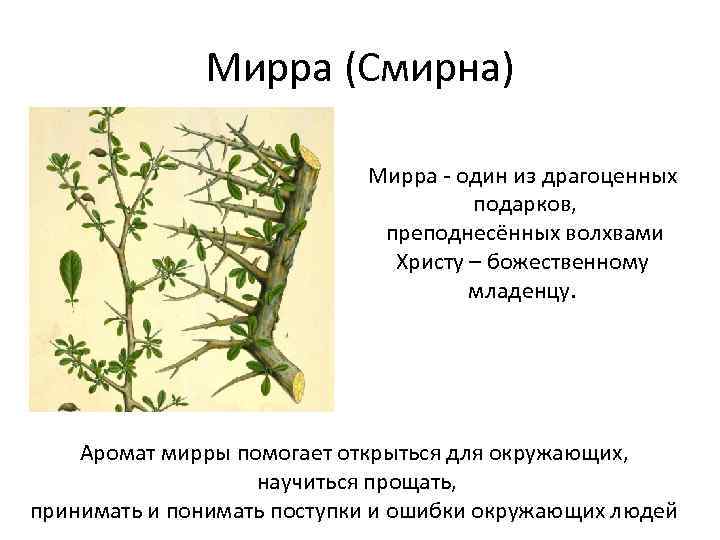 Мирра (Смирна)

Мирра - один из драгоценных подарков, преподнесённых волхвами Христу – божественному младенцу.

Аромат мирры помогает открыться для окружающих, научиться прощать, принимать и понимать поступки и ошибки окружающих людей